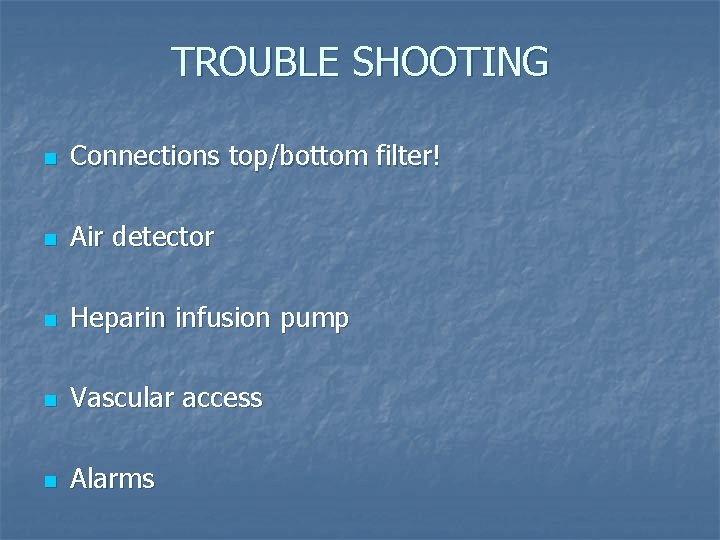 TROUBLE SHOOTING

- Connections top/bottom filter!
- Air detector
- Heparin infusion pump
- Vascular access
- Alarms